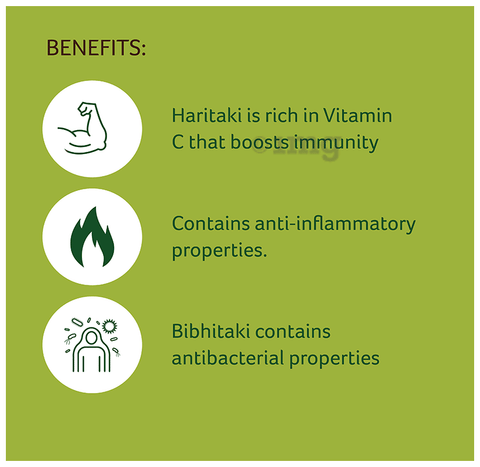 BENEFITS:

Haritaki is rich in Vitamin C that boosts immunity

©1mg

Contains anti-inflammatory properties.

Bibhitaki contains antibacterial properties